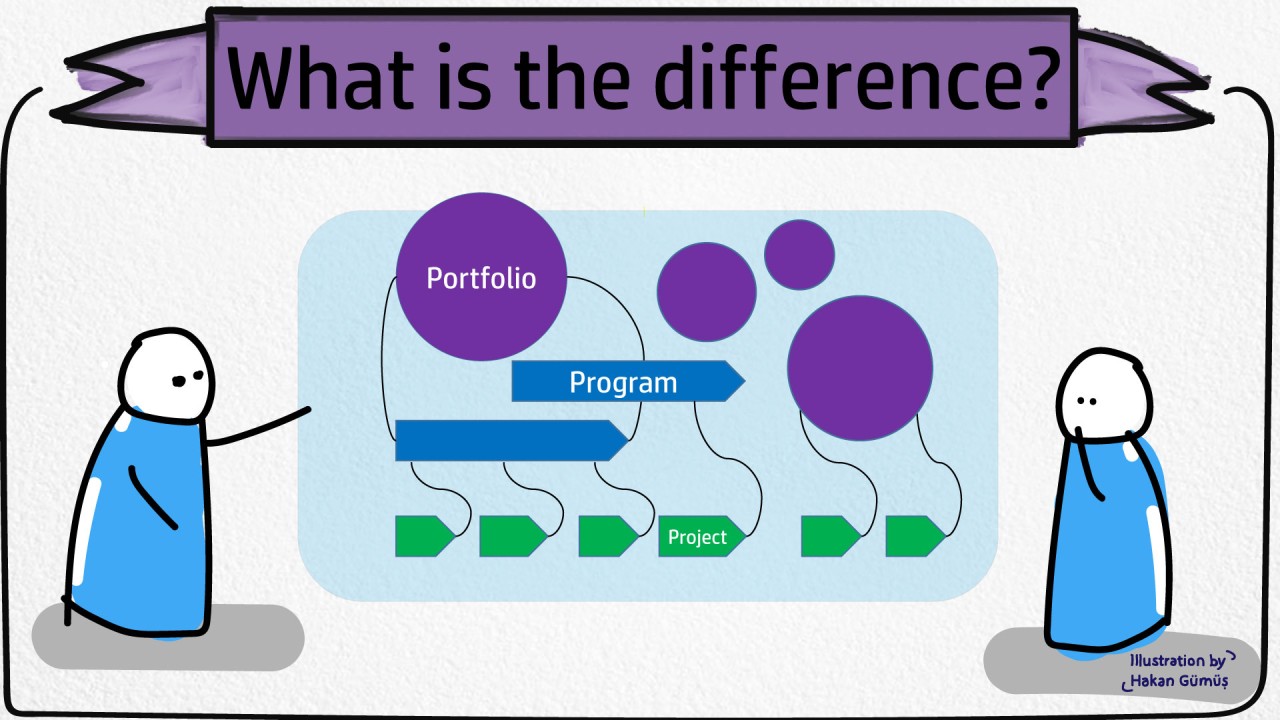 What is the difference?

Portfolio

Program

Project

Illustration by Hakan Gümüş